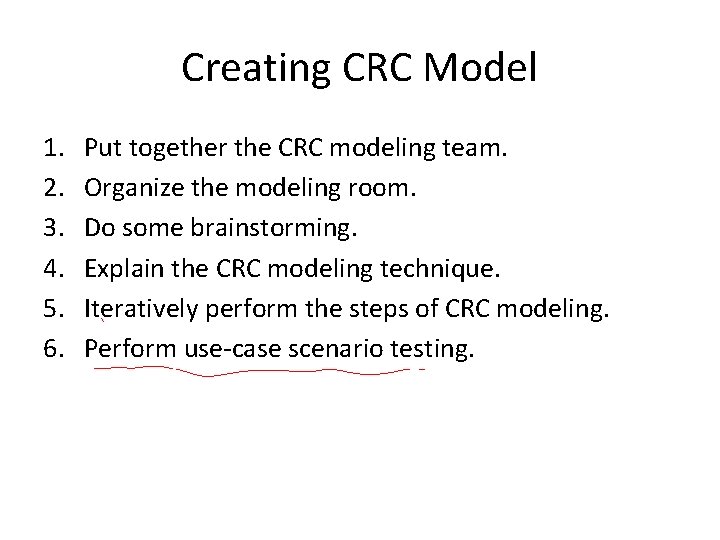 Creating CRC Model

1. Put together the CRC modeling team.
2. Organize the modeling room.
3. Do some brainstorming.
4. Explain the CRC modeling technique.
5. Iteratively perform the steps of CRC modeling.
6. Perform use-case scenario testing.